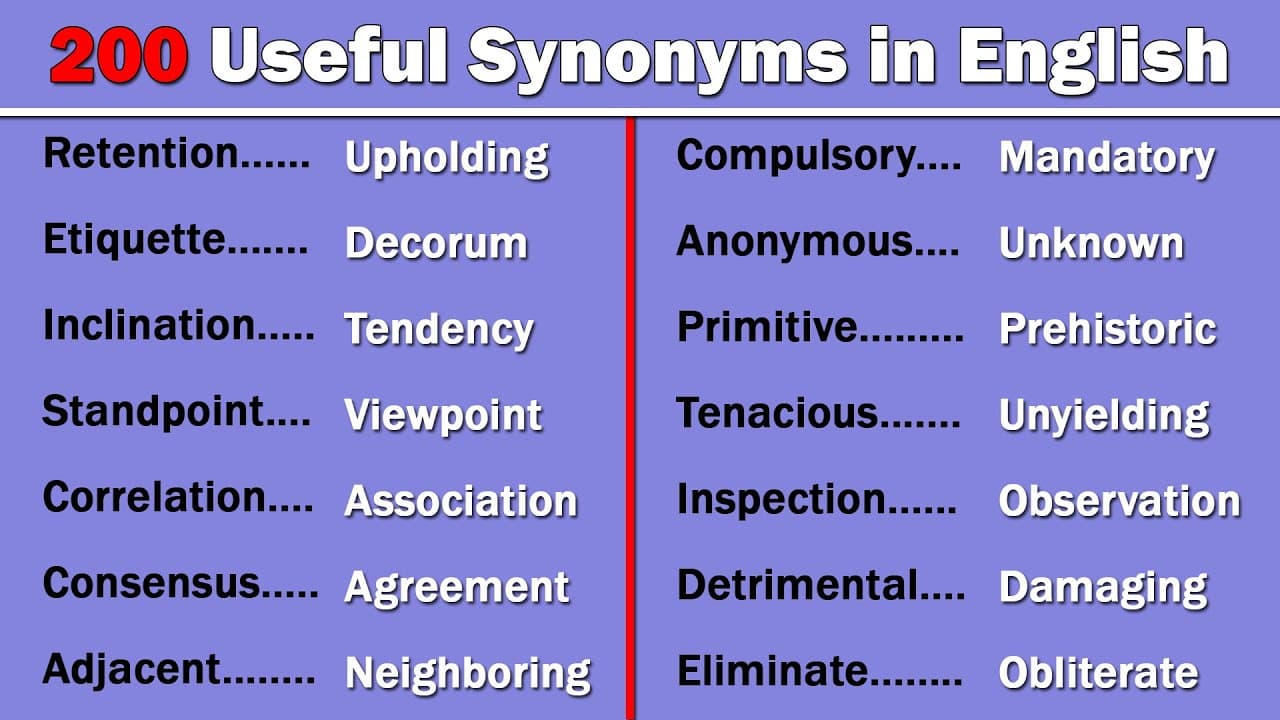 200 Useful Synonyms in English

Retention...... Upholding
Etiquette....... Decorum
Inclination..... Tendency
Standpoint.... Viewpoint
Correlation.... Association
Consensus..... Agreement
Adjacent........ Neighboring

Compulsory.... Mandatory
Anonymous.... Unknown
Primitive......... Prehistoric
Tenacious....... Unyielding
Inspection...... Observation
Detrimental.... Damaging
Eliminate........ Obliterate